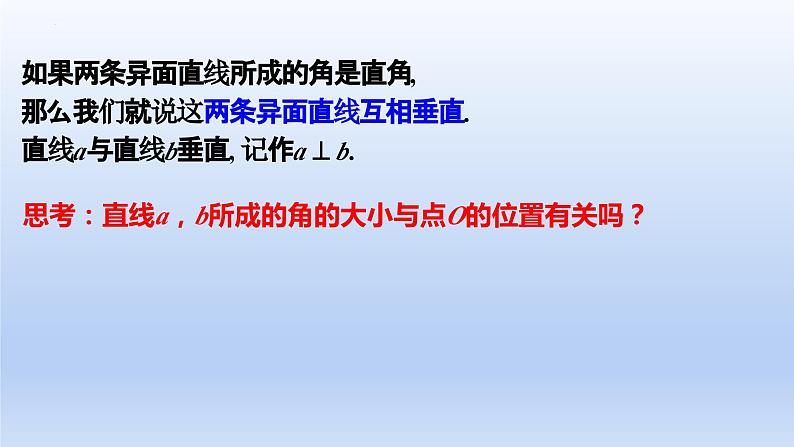 如果两条异面直线所成的角是直角,
那么我们就说这两条异面直线互相垂直.
直线$a$与直线$b$垂直, 记作$a \perp b$.

思考：直线$a$，$b$所成的角的大小与点$O$的位置有关吗？